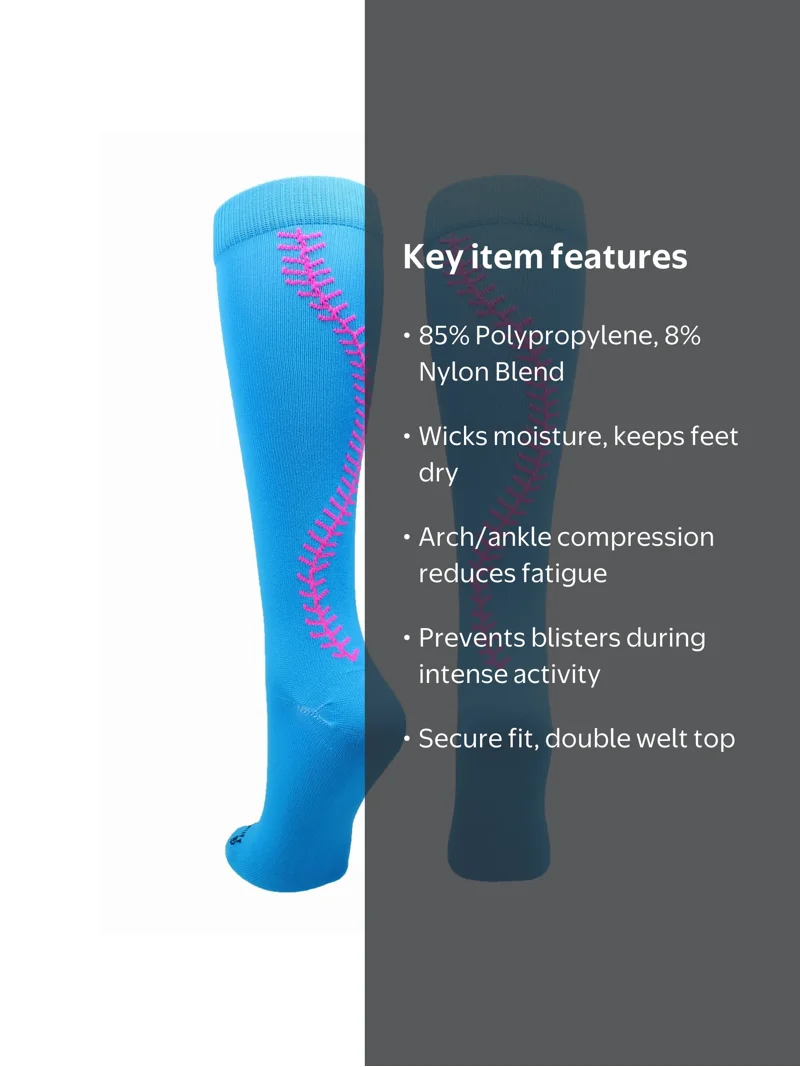 Key item features

• 85% Polypropylene, 8% Nylon Blend

• Wicks moisture, keeps feet dry

• Arch/ankle compression reduces fatigue

• Prevents blisters during intense activity

• Secure fit, double welt top